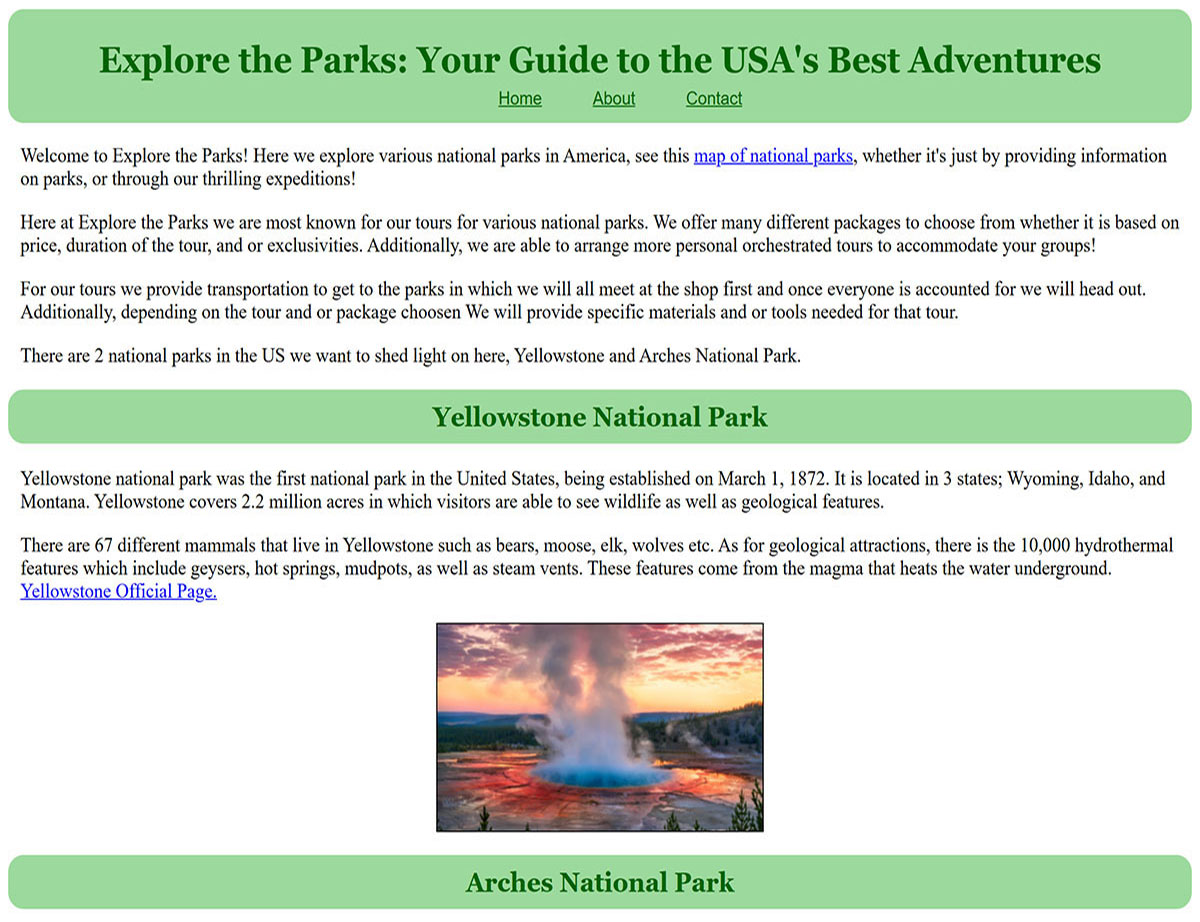 Explore the Parks: Your Guide to the USA's Best Adventures

Home About Contact

Welcome to Explore the Parks! Here we explore various national parks in America, see this map of national parks, whether it's just by providing information on parks, or through our thrilling expeditions!

Here at Explore the Parks we are most known for our tours for various national parks. We offer many different packages to choose from whether it is based on price, duration of the tour, and or exclusivities. Additionally, we are able to arrange more personal orchestrated tours to accommodate your groups!

For our tours we provide transportation to get to the parks in which we will all meet at the shop first and once everyone is accounted for we will head out. Additionally, depending on the tour and or package choosen We will provide specific materials and or tools needed for that tour.

There are 2 national parks in the US we want to shed light on here, Yellowstone and Arches National Park.

Yellowstone National Park

Yellowstone national park was the first national park in the United States, being established on March 1, 1872. It is located in 3 states; Wyoming, Idaho, and Montana. Yellowstone covers 2.2 million acres in which visitors are able to see wildlife as well as geological features.

There are 67 different mammals that live in Yellowstone such as bears, moose, elk, wolves etc. As for geological attractions, there is the 10,000 hydrothermal features which include geysers, hot springs, mudpots, as well as steam vents. These features come from the magma that heats the water underground. Yellowstone Official Page.

Arches National Park